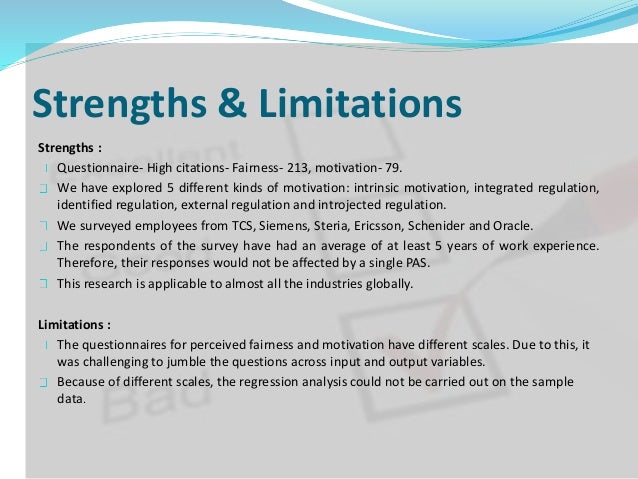 Strengths & Limitations

Strengths :

Questionnaire- High citations- Fairness- 213, motivation- 79.

We have explored 5 different kinds of motivation: intrinsic motivation, integrated regulation, identified regulation, external regulation and introjected regulation.

We surveyed employees from TCS, Siemens, Steria, Ericsson, Schenider and Oracle.

The respondents of the survey have had an average of at least 5 years of work experience. Therefore, their responses would not be affected by a single PAS.

This research is applicable to almost all the industries globally.

Limitations :

The questionnaires for perceived fairness and motivation have different scales. Due to this, it was challenging to jumble the questions across input and output variables.

Because of different scales, the regression analysis could not be carried out on the sample data.